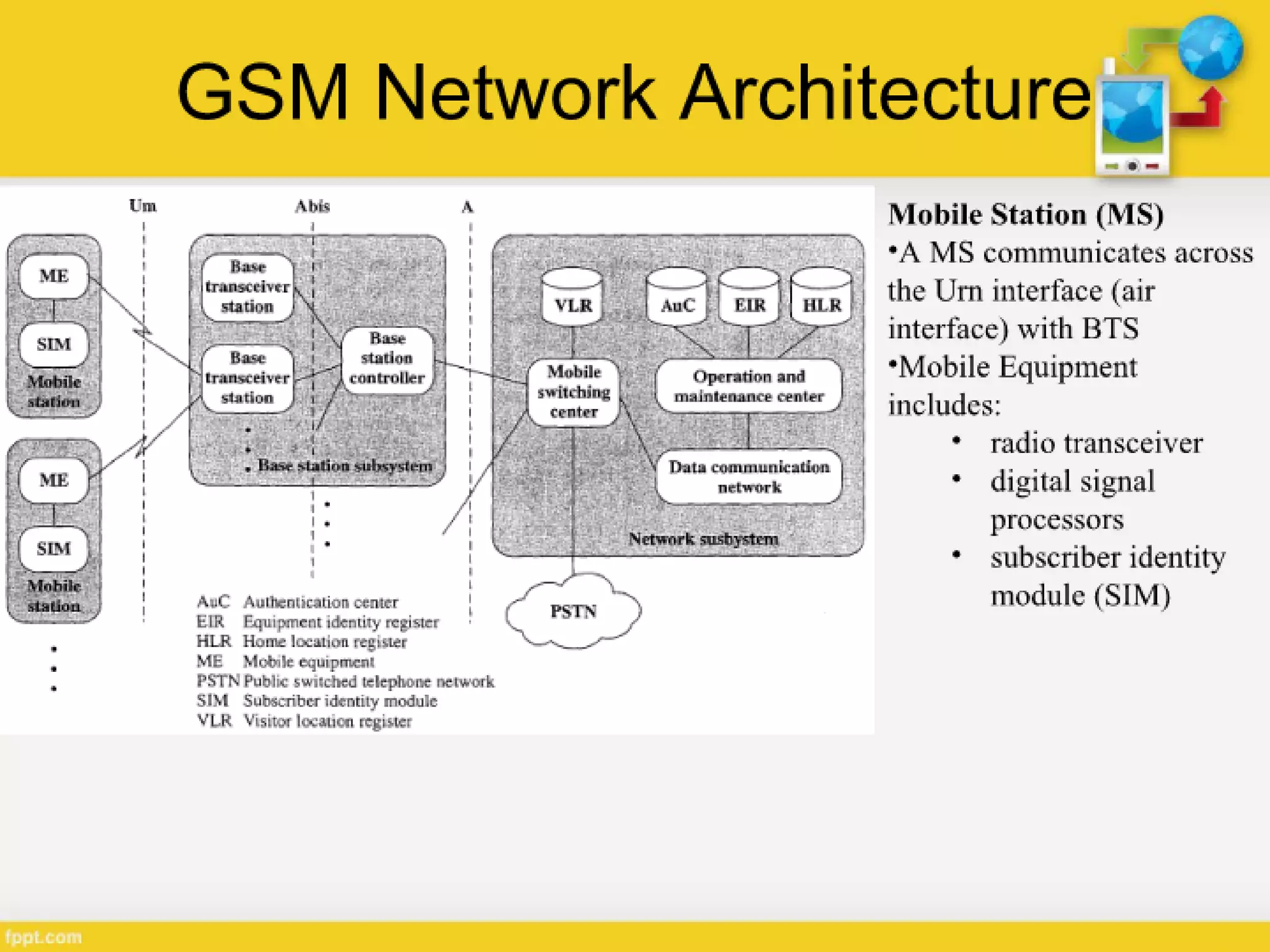 GSM Network Architecture

Um Abis A

ME
SIM
Mobile station

ME
SIM
Mobile station

Base transceiver station
Base transceiver station
Base station controller
Base station subsystem

VLR AuC EIR HLR
Mobile switching center
Operation and maintenance center
Data communication network
Network susbystem

PSTN

AuC Authentication center
EIR Equipment identity register
HLR Home location register
ME Mobile equipment
PSTN Public switched telephone network
SIM Subscriber identity module
VLR Visitor location register

Mobile Station (MS)
•A MS communicates across the Urn interface (air interface) with BTS
•Mobile Equipment includes:
• radio transceiver
• digital signal processors
• subscriber identity module (SIM)

fppt.com